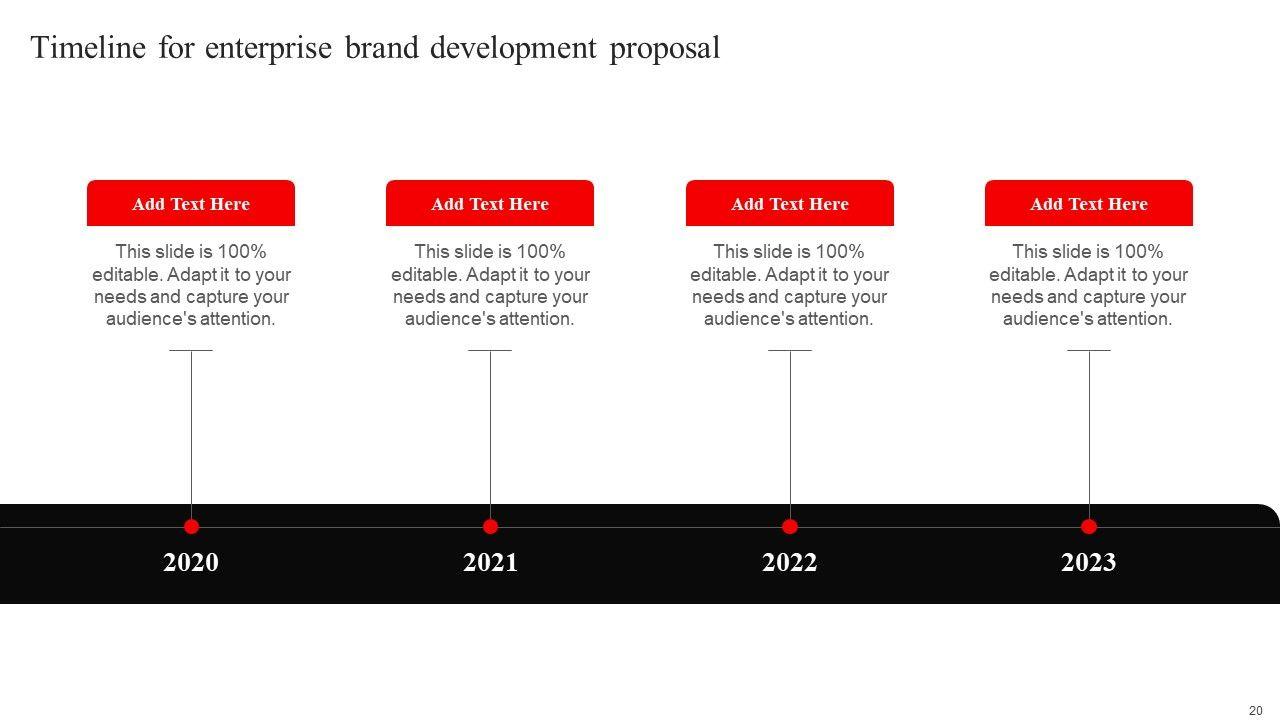 Timeline for enterprise brand development proposal

Add Text Here

This slide is 100% editable. Adapt it to your needs and capture your audience's attention.

Add Text Here

This slide is 100% editable. Adapt it to your needs and capture your audience's attention.

Add Text Here

This slide is 100% editable. Adapt it to your needs and capture your audience's attention.

Add Text Here

This slide is 100% editable. Adapt it to your needs and capture your audience's attention.

2020

2021

2022

2023

20